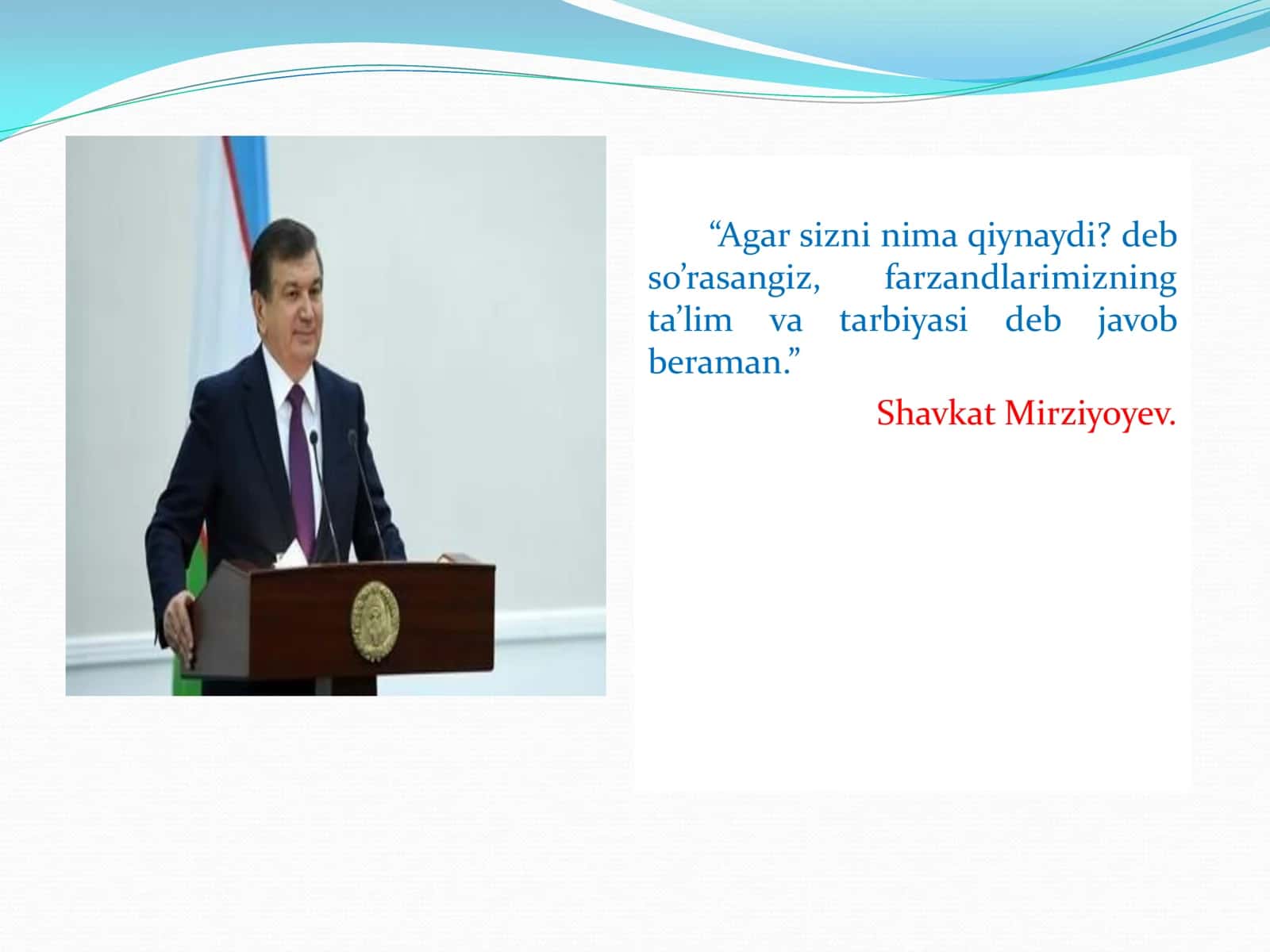 “Agar sizni nima qiynaydi? deb so’rasangiz, farzandlarimizning ta’lim va tarbiyasi deb javob beraman.”

Shavkat Mirziyoyev.